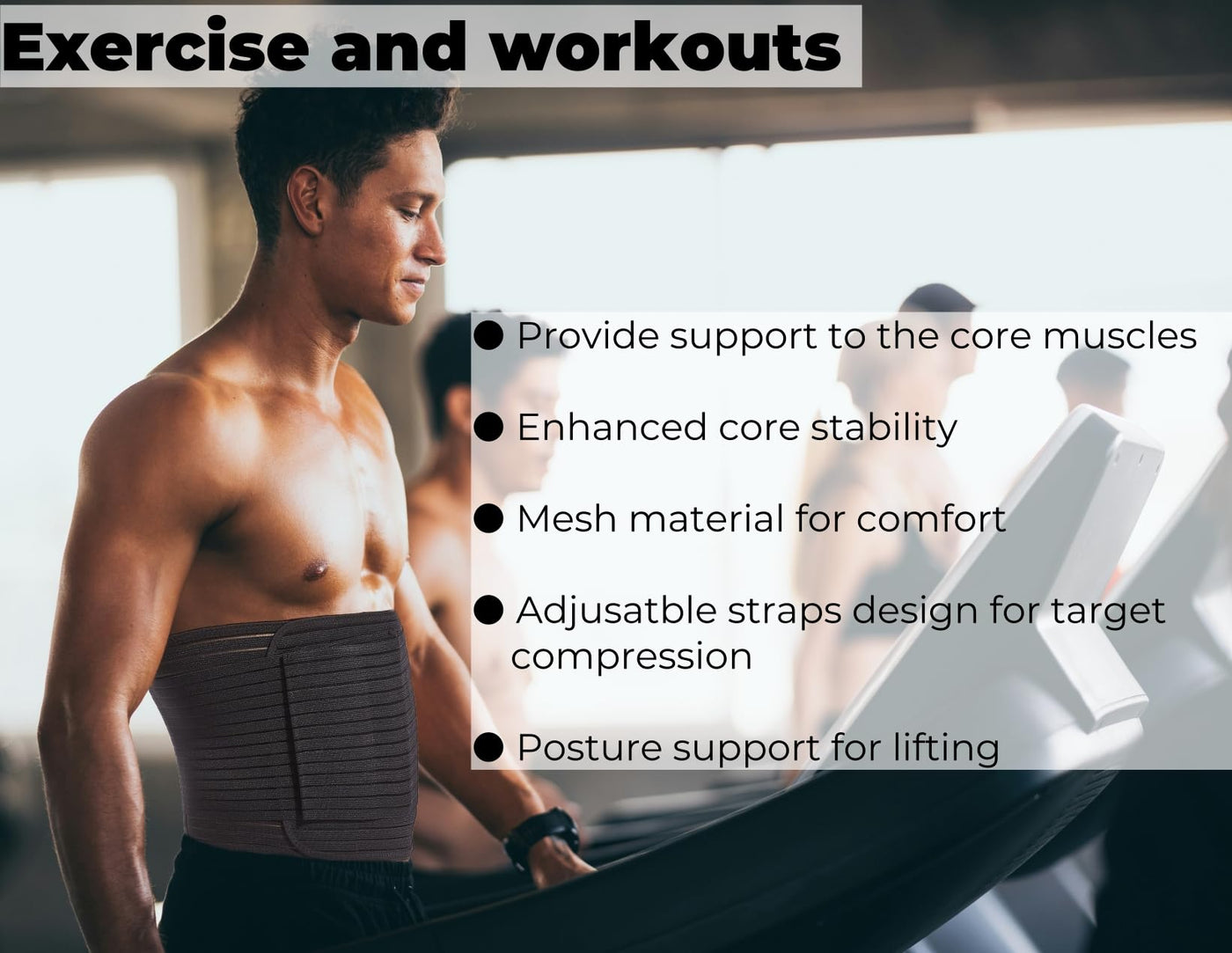 Exercise and workouts

● Provide support to the core muscles

● Enhanced core stability

● Mesh material for comfort

● Adjusatble straps design for target compression

● Posture support for lifting